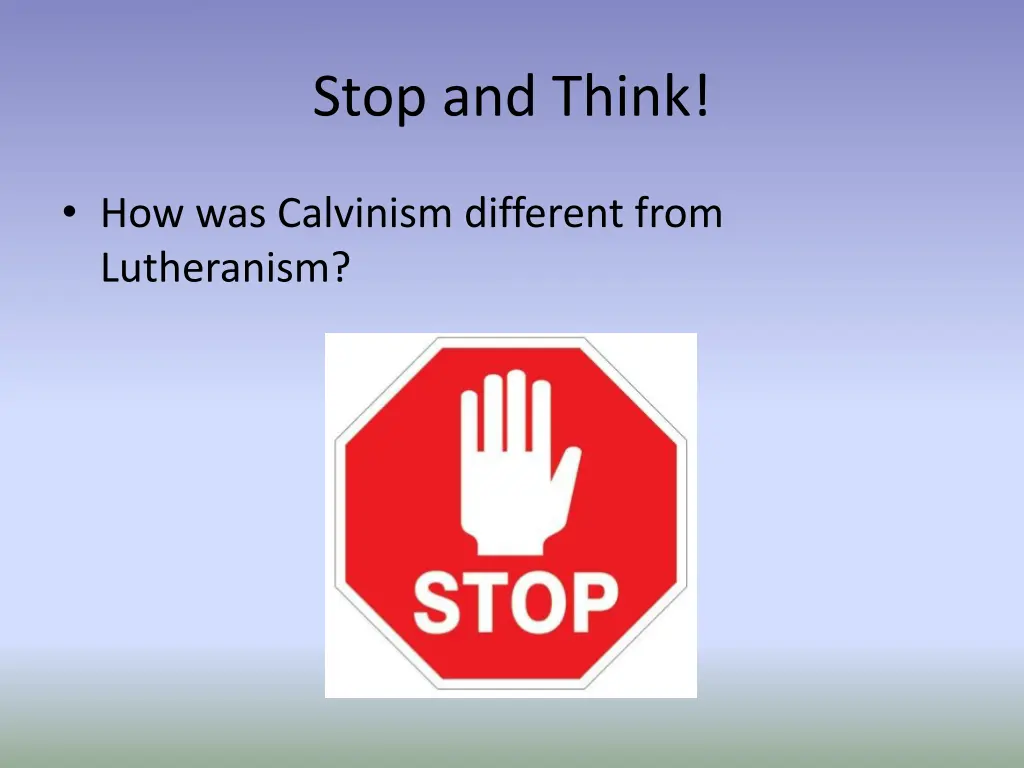 Stop and Think!

• How was Calvinism different from Lutheranism?

STOP